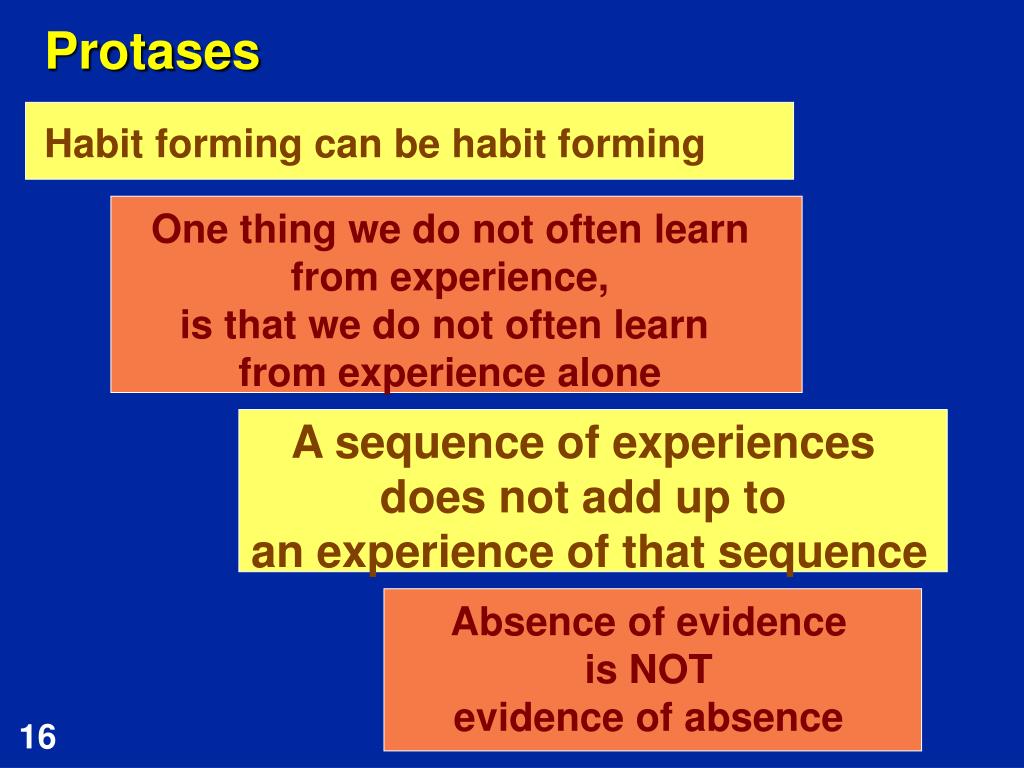 Protases

Habit forming can be habit forming

One thing we do not often learn from experience, is that we do not often learn from experience alone

A sequence of experiences does not add up to an experience of that sequence

Absence of evidence is NOT evidence of absence

16